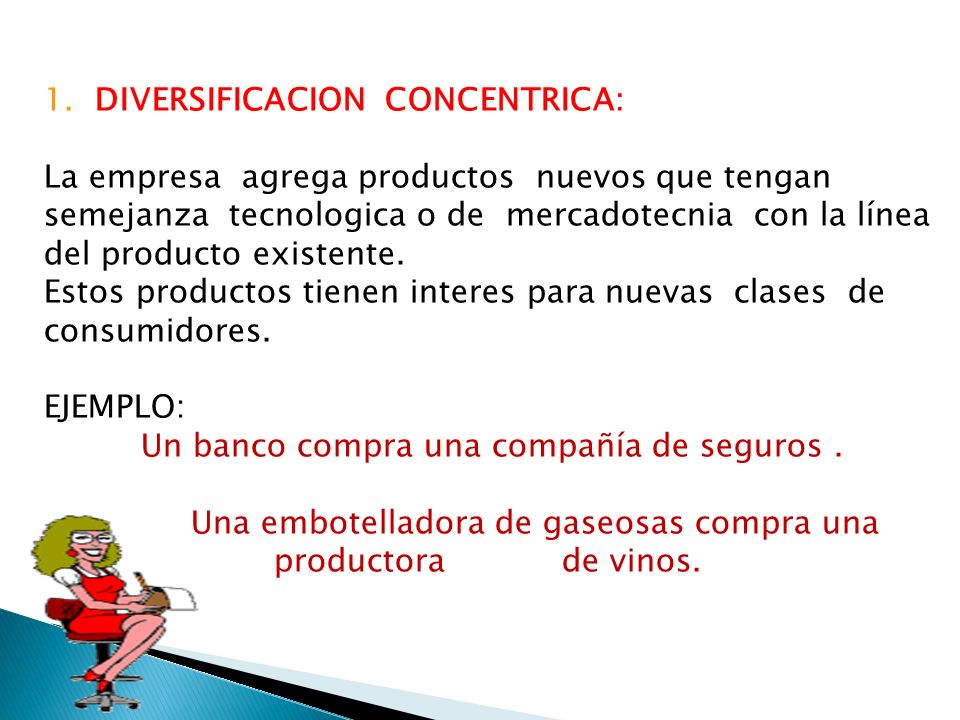 1. DIVERSIFICACION CONCENTRICA:

La empresa agrega productos nuevos que tengan semejanza tecnologica o de mercadotecnia con la línea del producto existente.
Estos productos tienen interes para nuevas clases de consumidores.

EJEMPLO:
Un banco compra una compañía de seguros .

Una embotelladora de gaseosas compra una productora de vinos.